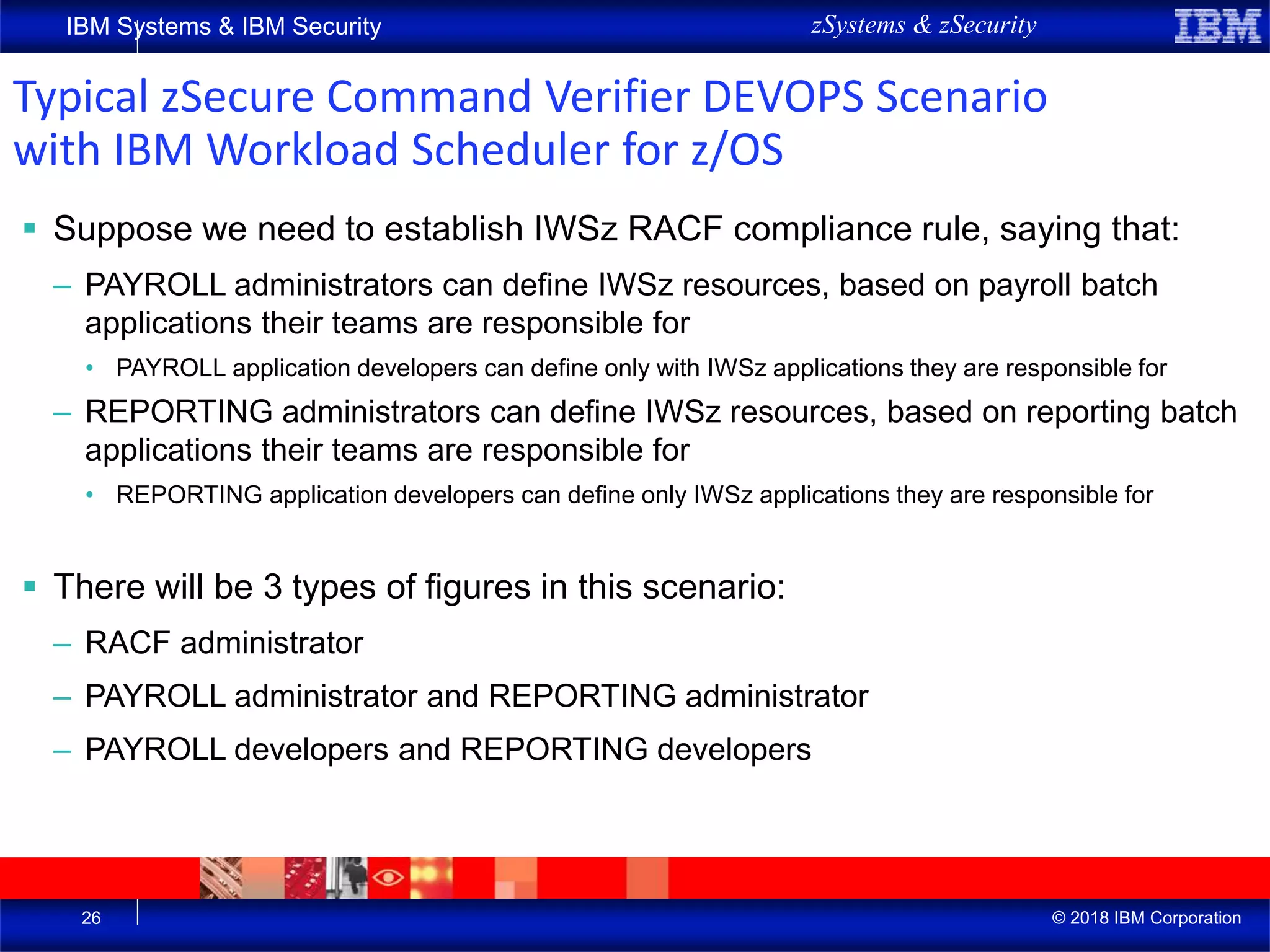 IBM Systems & IBM Security

zSystems & zSecurity

IBM

Typical zSecure Command Verifier DEVOPS Scenario with IBM Workload Scheduler for z/OS

▪ Suppose we need to establish IWSz RACF compliance rule, saying that:

– PAYROLL administrators can define IWSz resources, based on payroll batch applications their teams are responsible for

• PAYROLL application developers can define only with IWSz applications they are responsible for

– REPORTING administrators can define IWSz resources, based on reporting batch applications their teams are responsible for

• REPORTING application developers can define only IWSz applications they are responsible for

▪ There will be 3 types of figures in this scenario:

– RACF administrator

– PAYROLL administrator and REPORTING administrator

– PAYROLL developers and REPORTING developers

26

© 2018 IBM Corporation